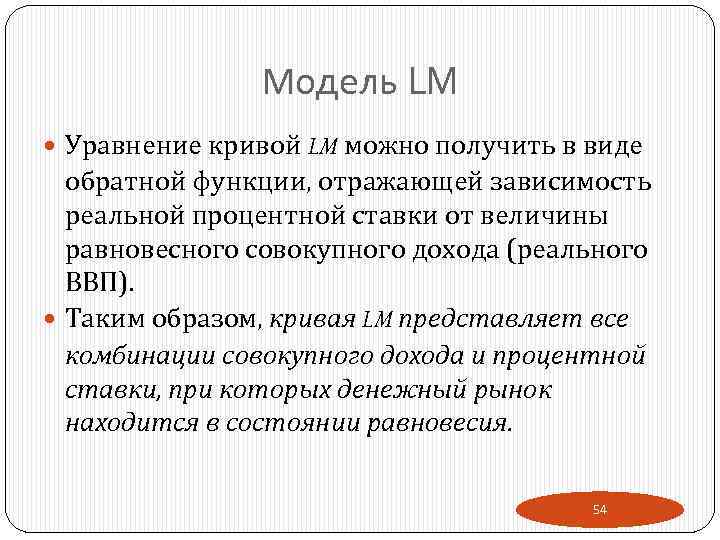 Модель LM

Уравнение кривой LM можно получить в виде обратной функции, отражающей зависимость реальной процентной ставки от величины равновесного совокупного дохода (реального ВВП).

Таким образом, кривая LM представляет все комбинации совокупного дохода и процентной ставки, при которых денежный рынок находится в состоянии равновесия.

54